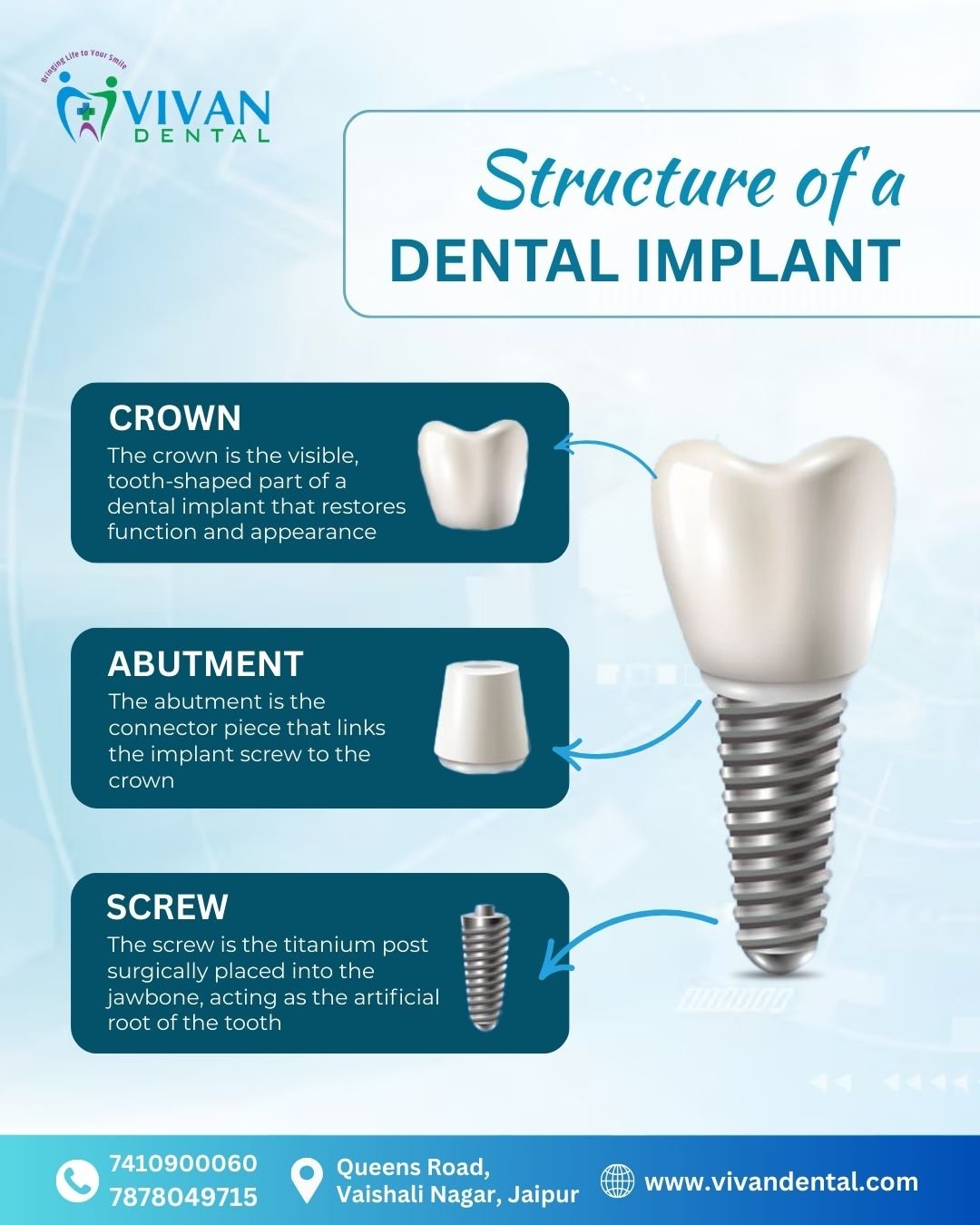 Bringing Life to Your Smile
VIVAN
DENTAL

Structure of a
DENTAL IMPLANT

CROWN
The crown is the visible, tooth-shaped part of a dental implant that restores function and appearance

ABUTMENT
The abutment is the connector piece that links the implant screw to the crown

SCREW
The screw is the titanium post surgically placed into the jawbone, acting as the artificial root of the tooth

7410900060
7878049715

Queens Road,
Vaishali Nagar, Jaipur

www.vivandental.com